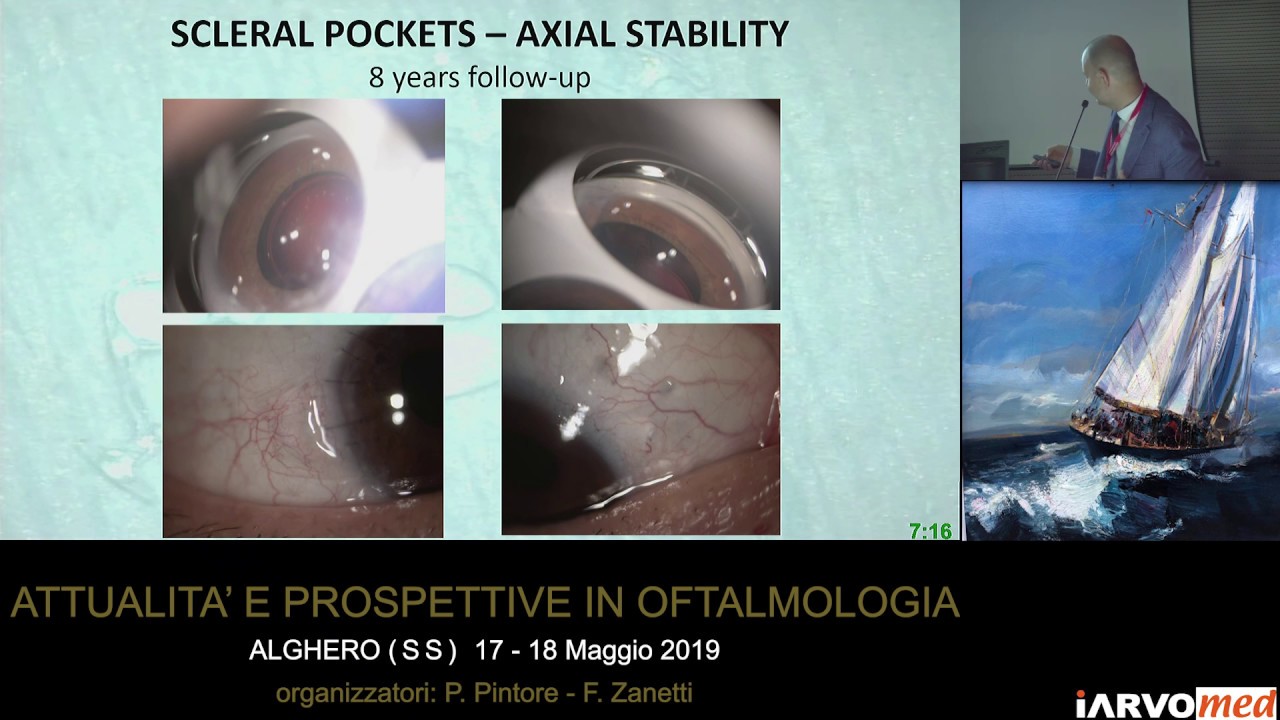 SCLERAL POCKETS – AXIAL STABILITY
8 years follow-up

7:16

ATTUALITA' E PROSPETTIVE IN OFTALMOLOGIA
ALGHERO ( S S ) 17 - 18 Maggio 2019
organizzatori: P. Pintore - F. Zanetti

iARVOmed